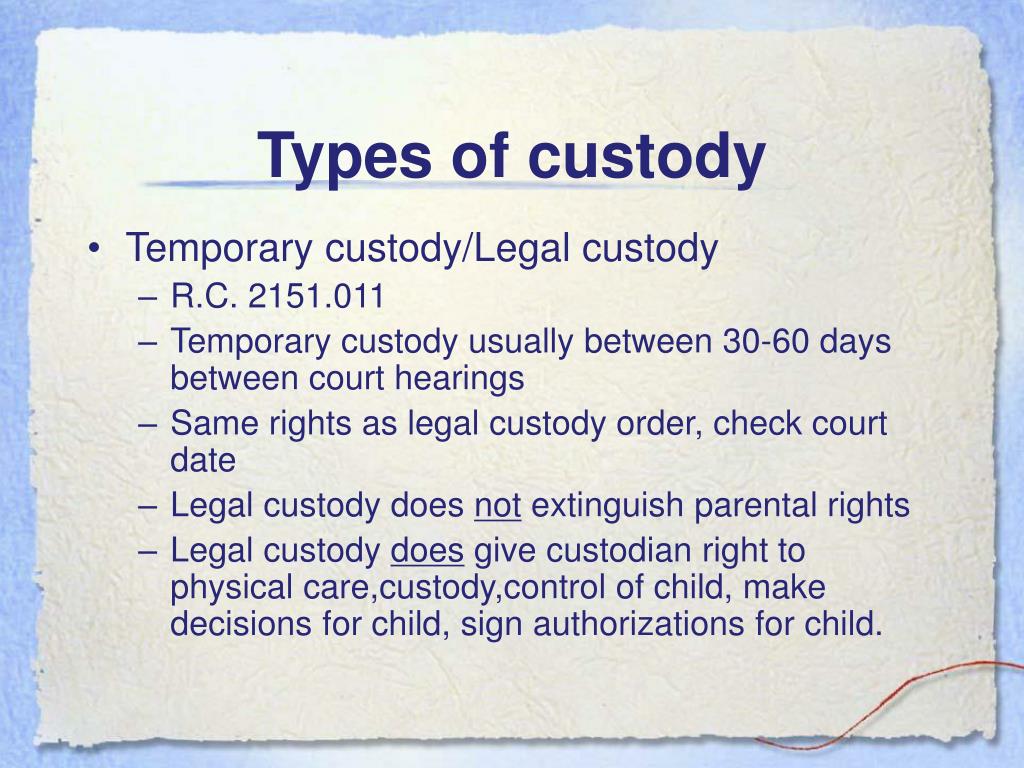 Types of custody

• Temporary custody/Legal custody
– R.C. 2151.011
– Temporary custody usually between 30-60 days between court hearings
– Same rights as legal custody order, check court date
– Legal custody does not extinguish parental rights
– Legal custody does give custodian right to physical care,custody,control of child, make decisions for child, sign authorizations for child.